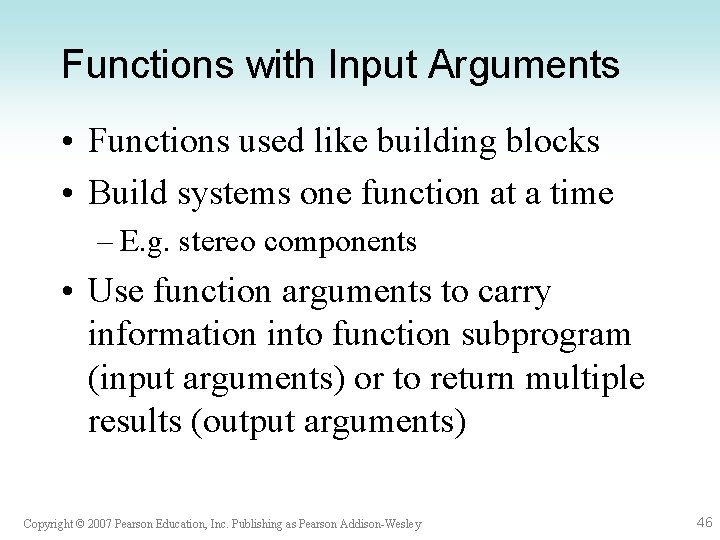 Functions with Input Arguments

• Functions used like building blocks
• Build systems one function at a time
– E.g. stereo components
• Use function arguments to carry information into function subprogram (input arguments) or to return multiple results (output arguments)

Copyright © 2007 Pearson Education, Inc. Publishing as Pearson Addison-Wesley

46